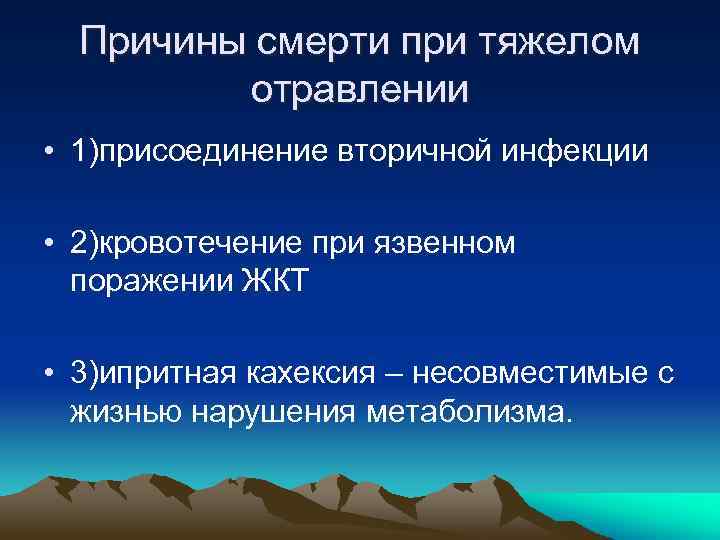 Причины смерти при тяжелом отравлении

• 1)присоединение вторичной инфекции

• 2)кровотечение при язвенном поражении ЖКТ

• 3)ипритная кахексия – несовместимые с жизнью нарушения метаболизма.